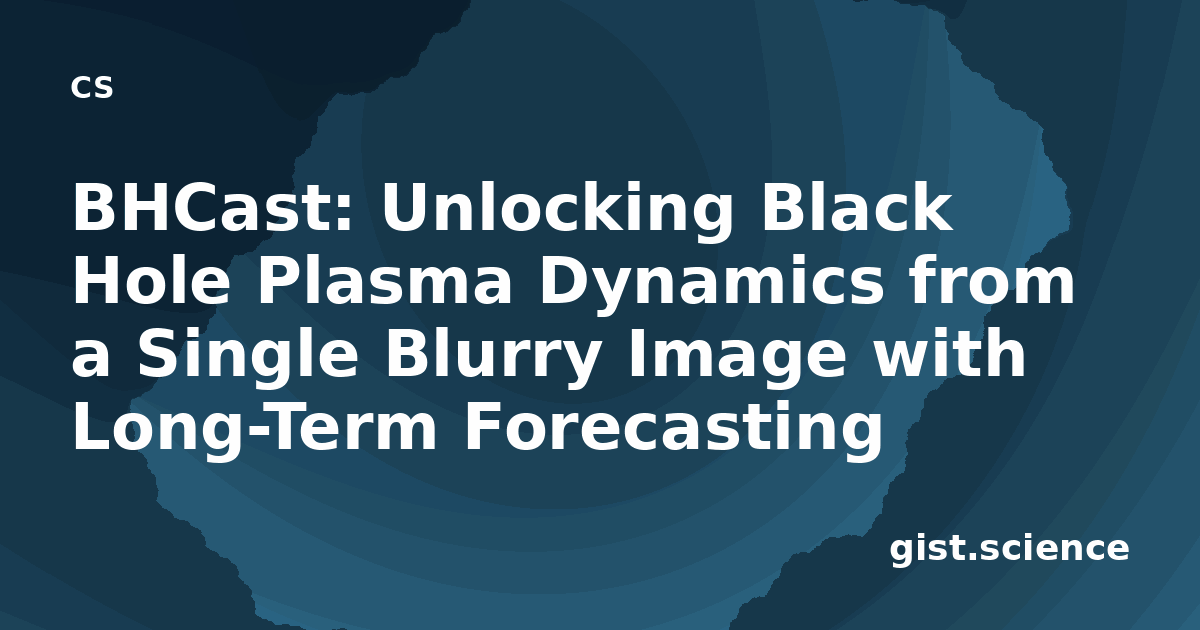 cs

BHCast: Unlocking Black Hole Plasma Dynamics from a Single Blurry Image with Long-Term Forecasting

gist.science